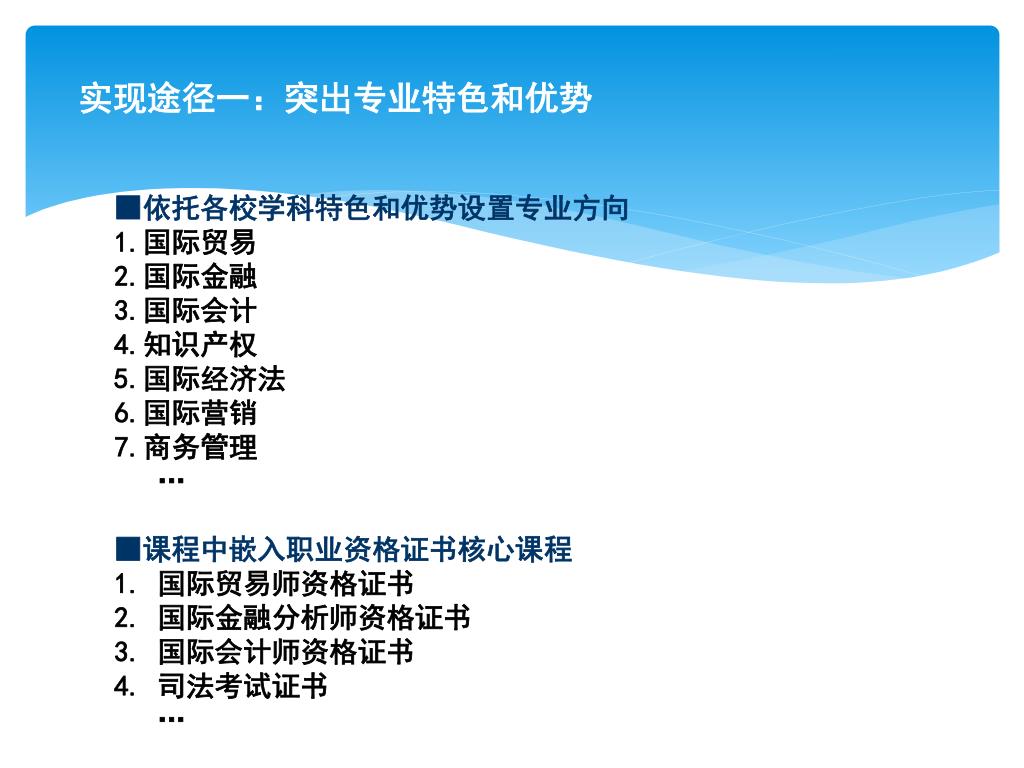 实现途径一：突出专业特色和优势

■依托各校学科特色和优势设置专业方向
1. 国际贸易
2. 国际金融
3. 国际会计
4. 知识产权
5. 国际经济法
6. 国际营销
7. 商务管理
…

■课程中嵌入职业资格证书核心课程
1. 国际贸易师资格证书
2. 国际金融分析师资格证书
3. 国际会计师资格证书
4. 司法考试证书
…